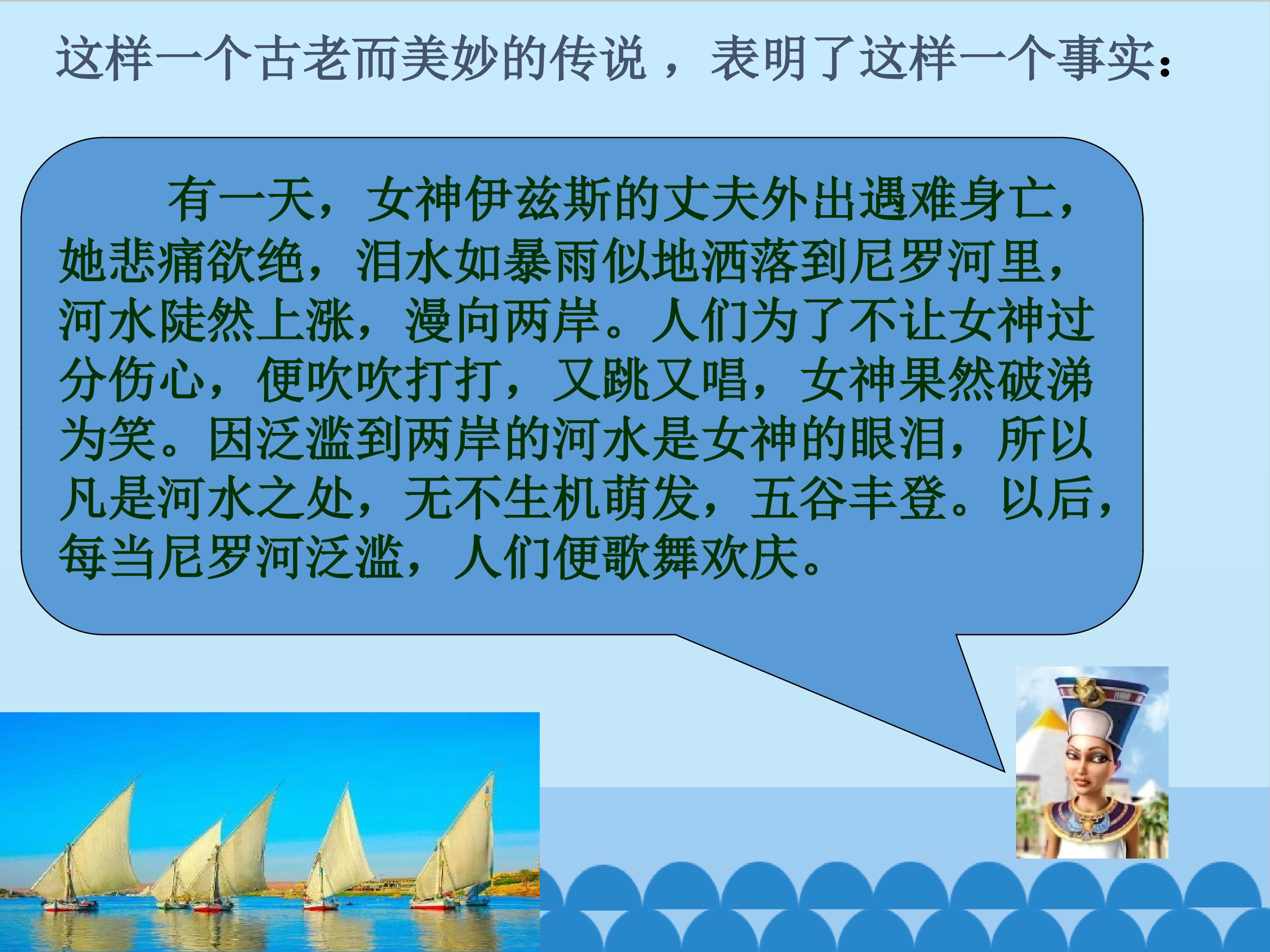 这样一个古老而美妙的传说，表明了这样一个事实：

有一天，女神伊兹斯的丈夫外出遇难身亡，她悲痛欲绝，泪水如暴雨似地洒落到尼罗河里，河水陡然上涨，漫向两岸。人们为了不让女神过分伤心，便吹吹打打，又跳又唱，女神果然破涕为笑。因泛滥到两岸的河水是女神的眼泪，所以凡是河水之处，无不生机萌发，五谷丰登。以后，每当尼罗河泛滥，人们便歌舞欢庆。